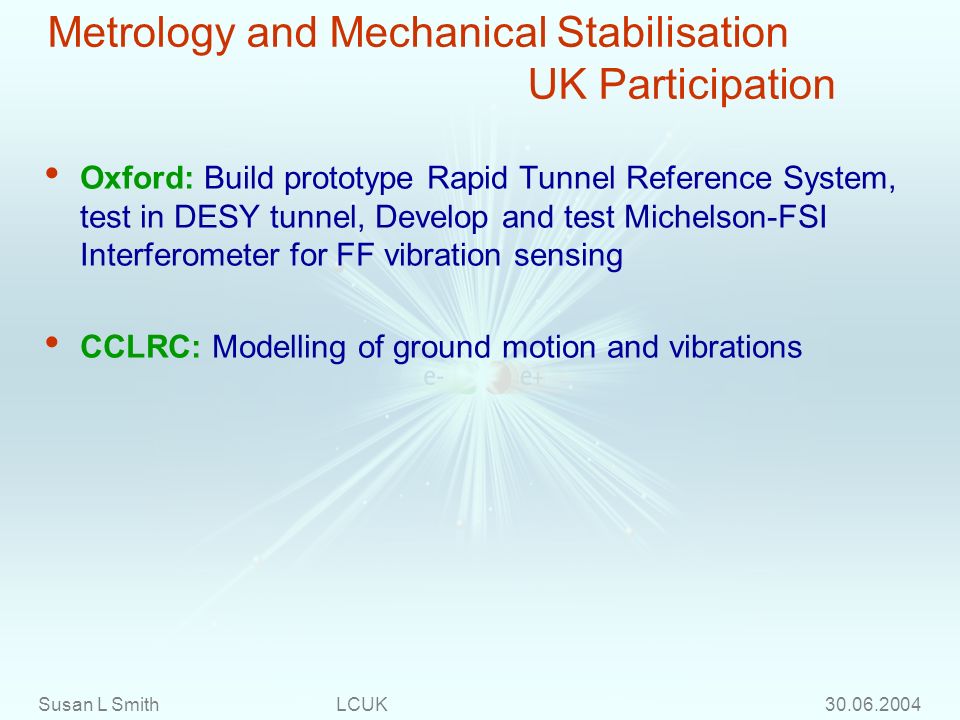 Metrology and Mechanical Stabilisation
UK Participation

• Oxford: Build prototype Rapid Tunnel Reference System, test in DESY tunnel, Develop and test Michelson-FSI Interferometer for FF vibration sensing

• CCLRC: Modelling of ground motion and vibrations

e- e+

Susan L Smith LCUK 30.06.2004